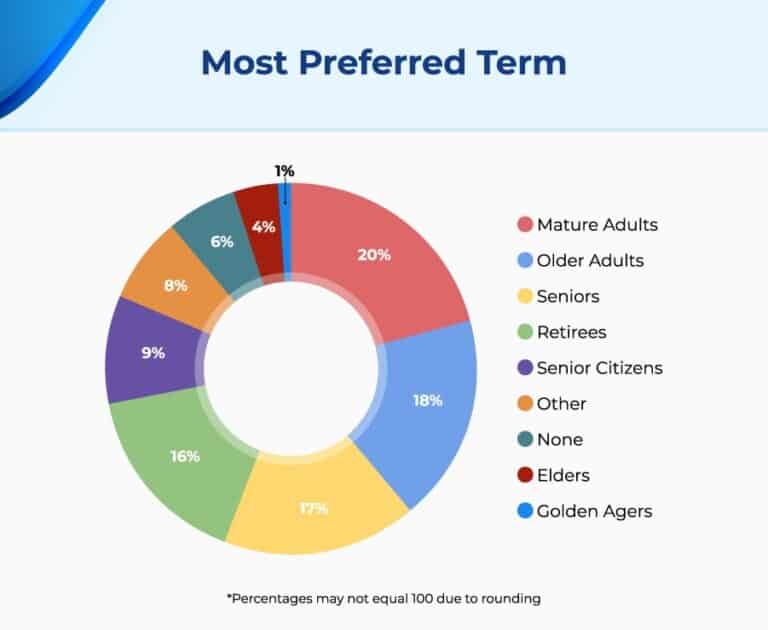 Most Preferred Term

1%

20%

18%

17%

16%

9%

8%

6%

4%

Mature Adults
Older Adults
Seniors
Retirees
Senior Citizens
Other
None
Elders
Golden Agers

*Percentages may not equal 100 due to rounding